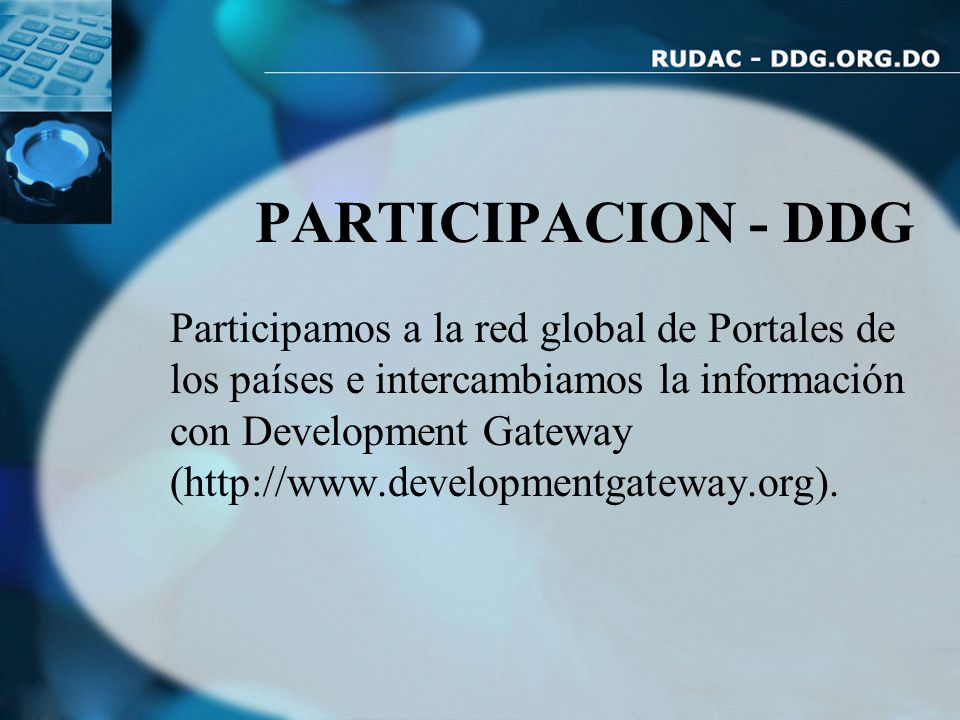 RUDAC - DDG.ORG.DO

PARTICIPACION - DDG

Participamos a la red global de Portales de los países e intercambiamos la información con Development Gateway (http://www.developmentgateway.org).